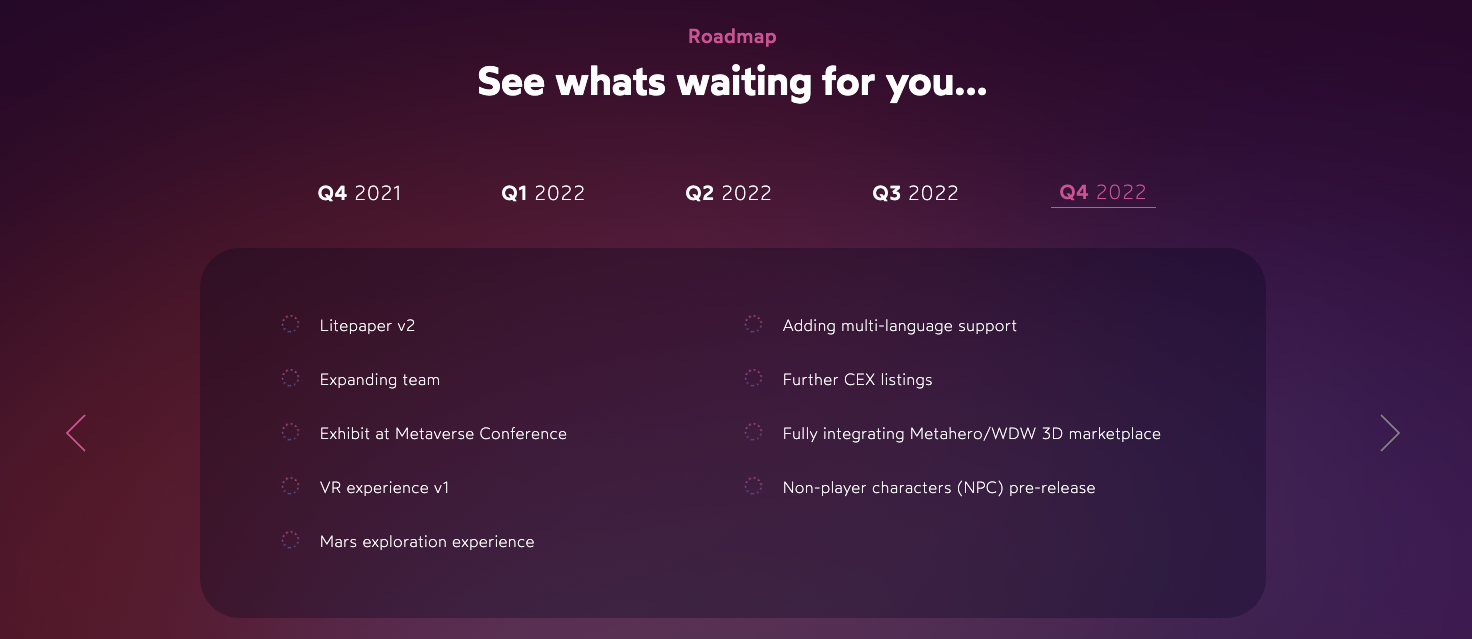 Roadmap

See whats waiting for you...

Q4 2021 Q1 2022 Q2 2022 Q3 2022 Q4 2022

Litepaper v2

Expanding team

Exhibit at Metaverse Conference

VR experience v1

Mars exploration experience

Adding multi-language support

Further CEX listings

Fully integrating Metahero/WDW 3D marketplace

Non-player characters (NPC) pre-release